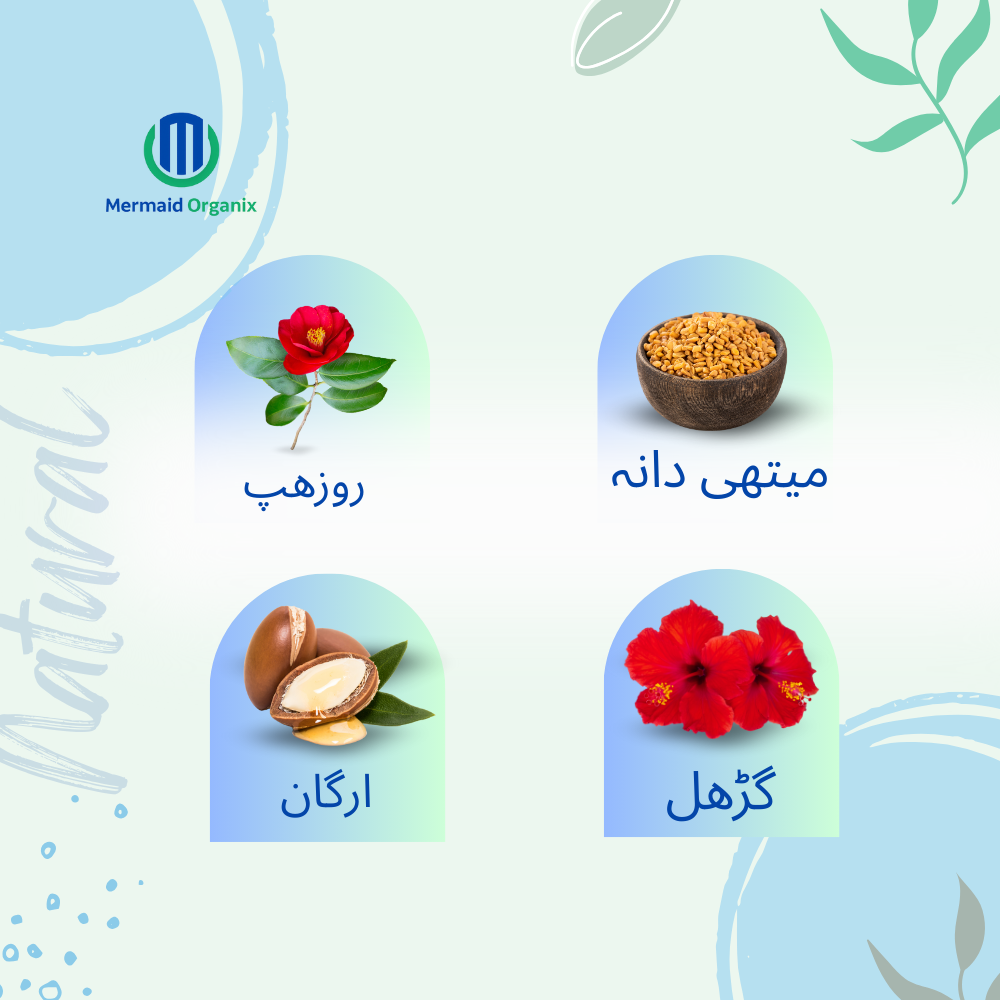 Mermaid Organix

Natural

میتھی دانہ

روزھپ

گڑھل

ارگان